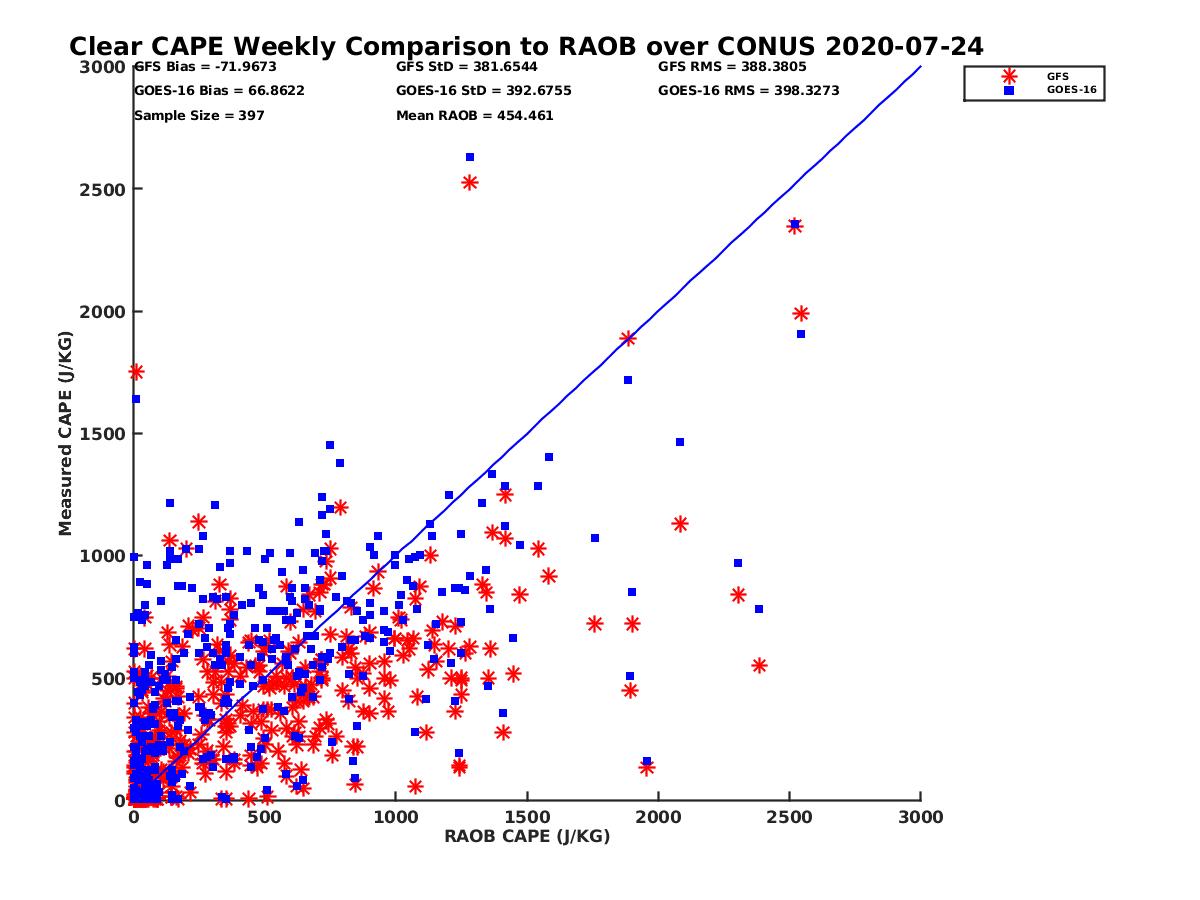 Clear CAPE Weekly Comparison to RAOB over CONUS 2020-07-24

GFS Bias = -71.9673
GOES-16 Bias = 66.8622
Sample Size = 397

GFS StD = 381.6544
GOES-16 StD = 392.6755
Mean RAOB = 454.461

GFS RMS = 388.3805
GOES-16 RMS = 398.3273

GFS
GOES-16

Measured CAPE (J/KG)

3000
2500
2000
1500
1000
500
0

0
500
1000
1500
2000
2500
3000

RAOB CAPE (J/KG)